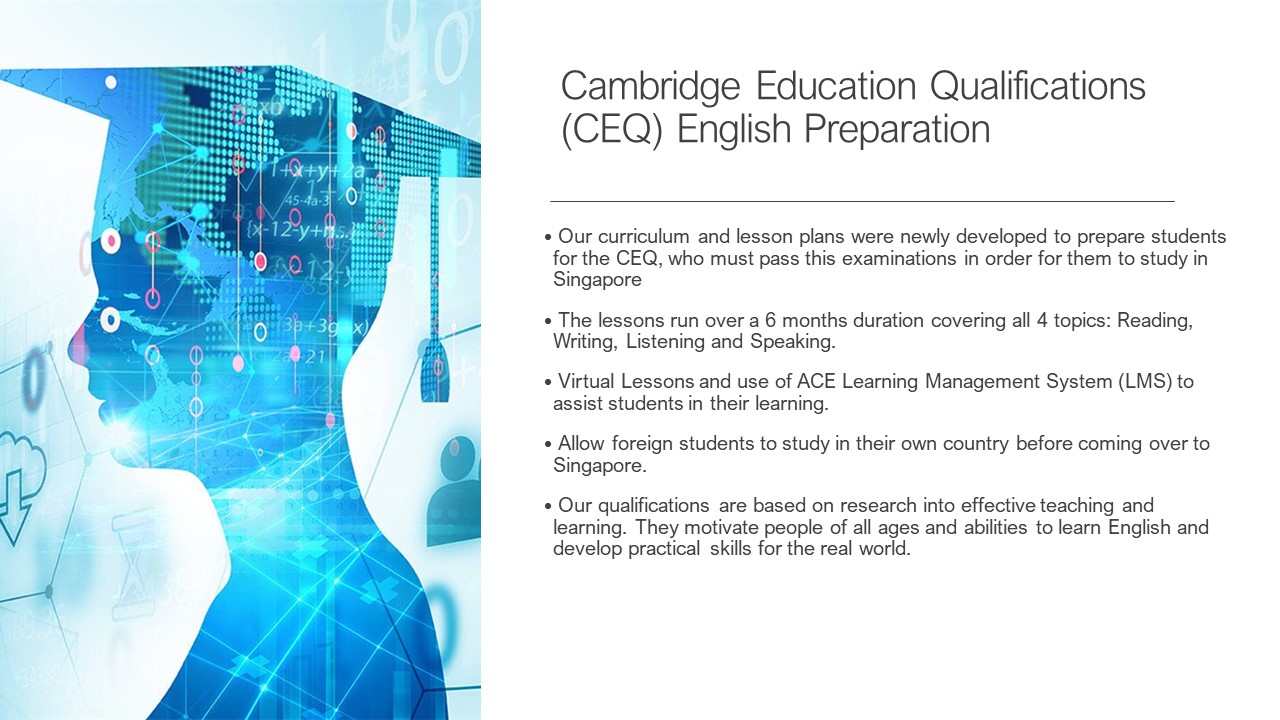 Cambridge Education Qualifications (CEQ) English Preparation

• Our curriculum and lesson plans were newly developed to prepare students for the CEQ, who must pass this examinations in order for them to study in Singapore

• The lessons run over a 6 months duration covering all 4 topics: Reading, Writing, Listening and Speaking.

• Virtual Lessons and use of ACE Learning Management System (LMS) to assist students in their learning.

• Allow foreign students to study in their own country before coming over to Singapore.

• Our qualifications are based on research into effective teaching and learning. They motivate people of all ages and abilities to learn English and develop practical skills for the real world.